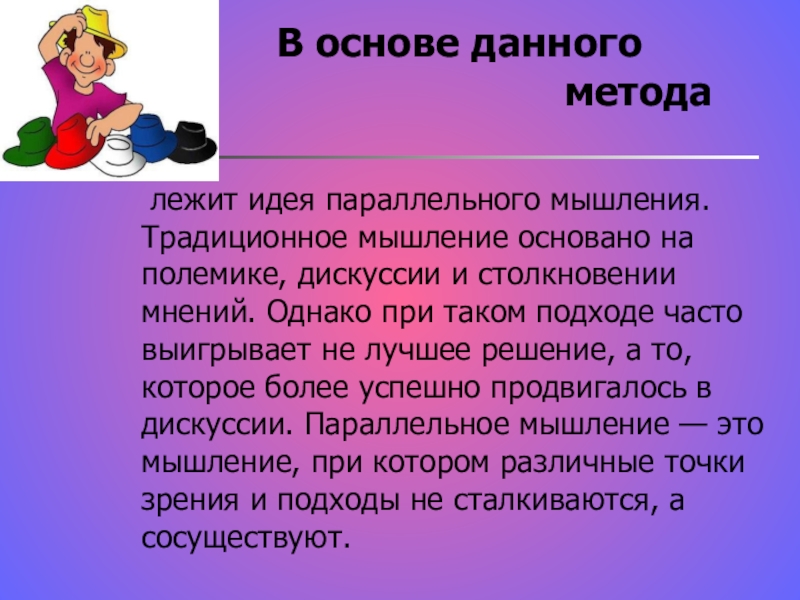 В основе данного метода

лежит идея параллельного мышления. Традиционное мышление основано на полемике, дискуссии и столкновении мнений. Однако при таком подходе часто выигрывает не лучшее решение, а то, которое более успешно продвигалось в дискуссии. Параллельное мышление — это мышление, при котором различные точки зрения и подходы не сталкиваются, а сосуществуют.